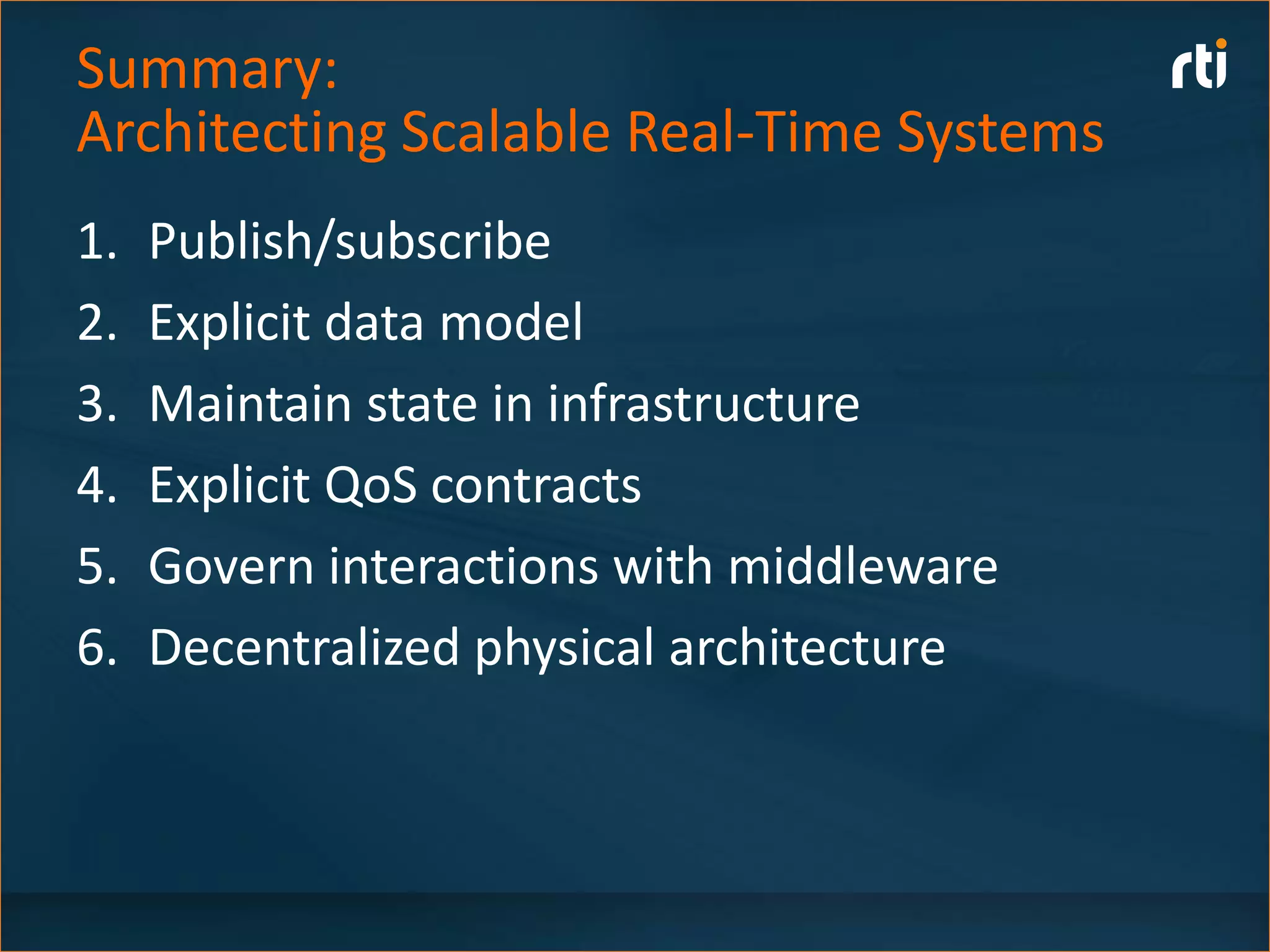 Summary:
Architecting Scalable Real-Time Systems

rti

1. Publish/subscribe
2. Explicit data model
3. Maintain state in infrastructure
4. Explicit QoS contracts
5. Govern interactions with middleware
6. Decentralized physical architecture